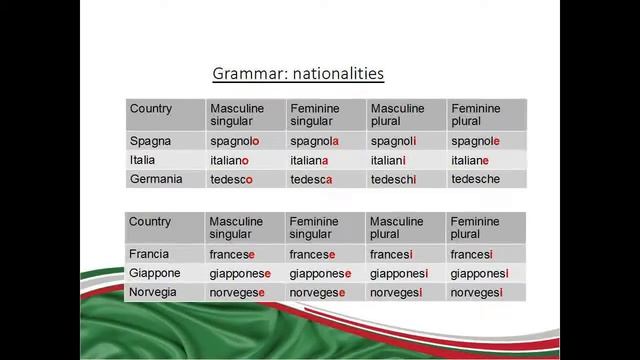 Grammar: nationalities

| Country | Masculine singular | Feminine singular | Masculine plural | Feminine plural |
|---|---|---|---|---|
| Spagna | spagnolo | spagnola | spagnoli | spagnole |
| Italia | italiano | italiana | italiani | italiane |
| Germania | tedesco | tedesca | tedeschi | tedesche |

| Country | Masculine singular | Feminine singular | Masculine plural | Feminine plural |
|---|---|---|---|---|
| Francia | francese | francese | francesi | francesi |
| Giappone | giapponese | giapponese | giapponesi | giapponesi |
| Norvegia | norvegese | norvegese | norvegesi | norvegesi |